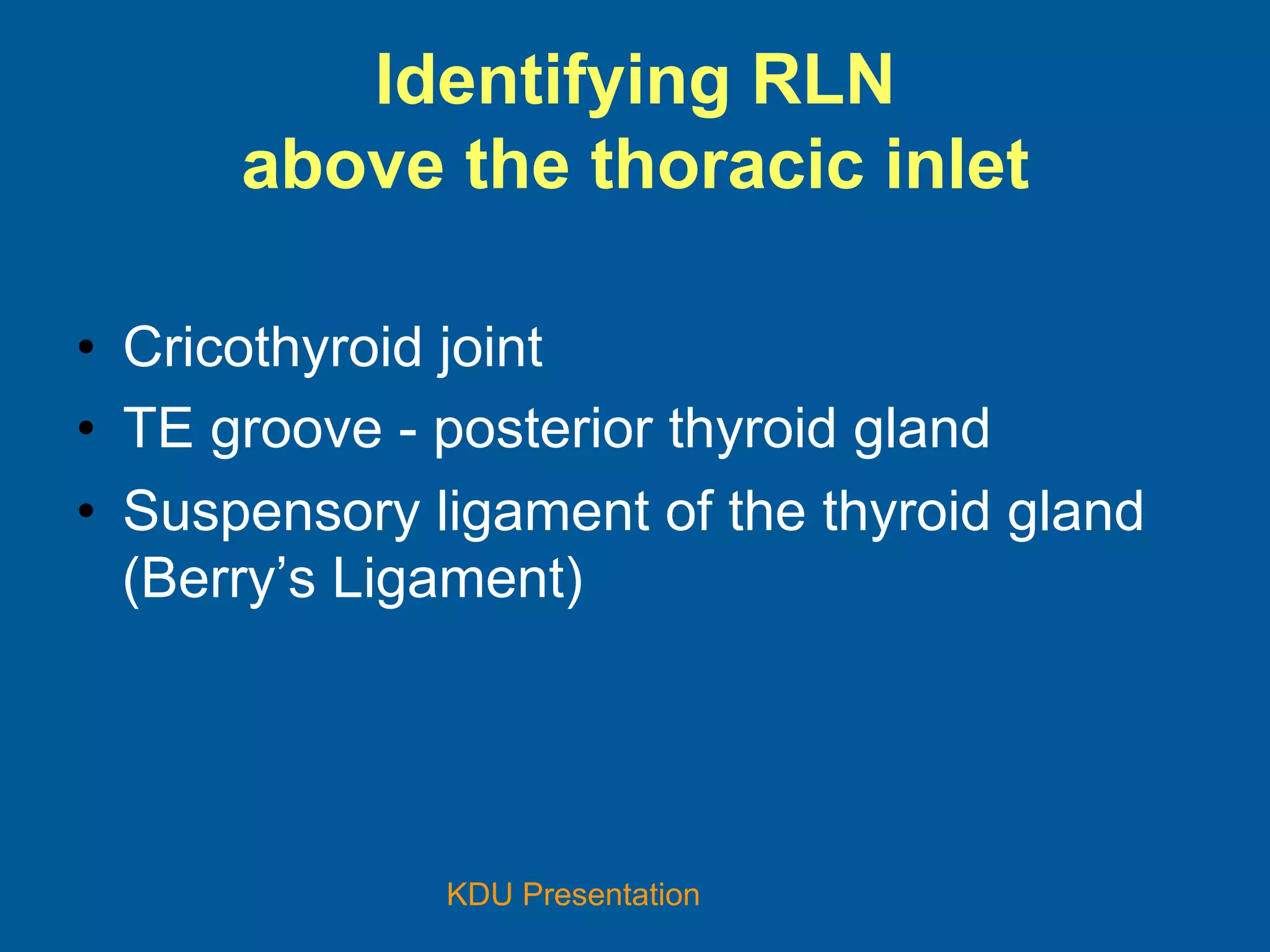 Identifying RLN
above the thoracic inlet

• Cricothyroid joint
• TE groove - posterior thyroid gland
• Suspensory ligament of the thyroid gland (Berry’s Ligament)

KDU Presentation